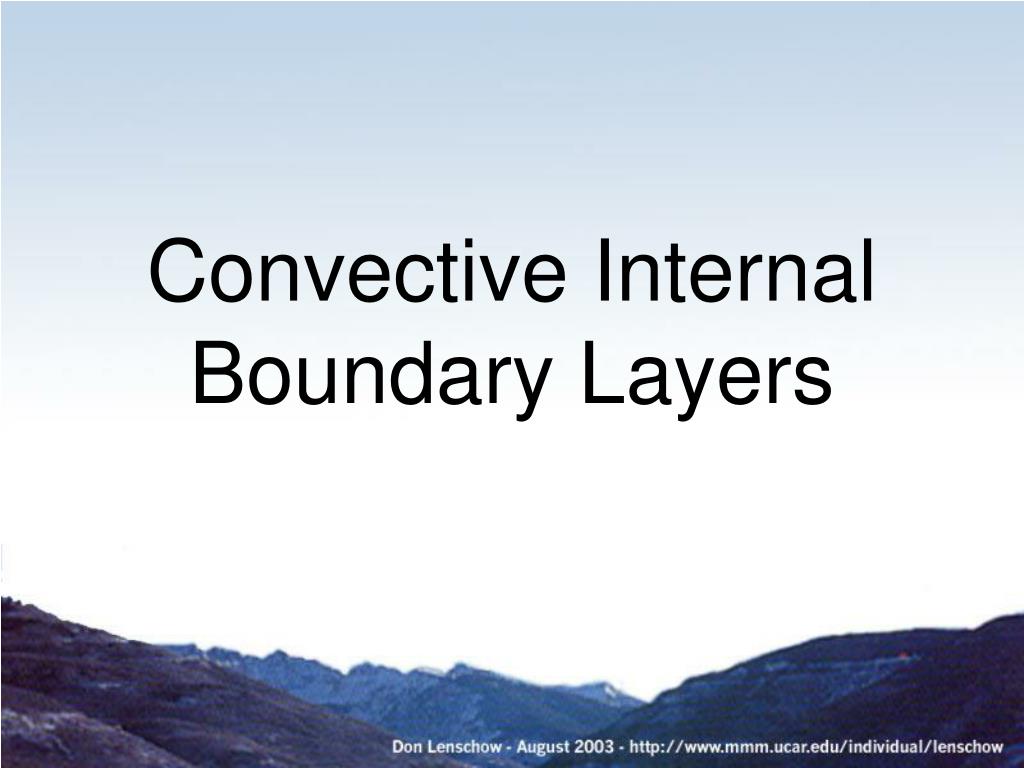 Convective Internal Boundary Layers

Don Lenschow - August 2003 - http://www.mmm.ucar.edu/individual/lenschow